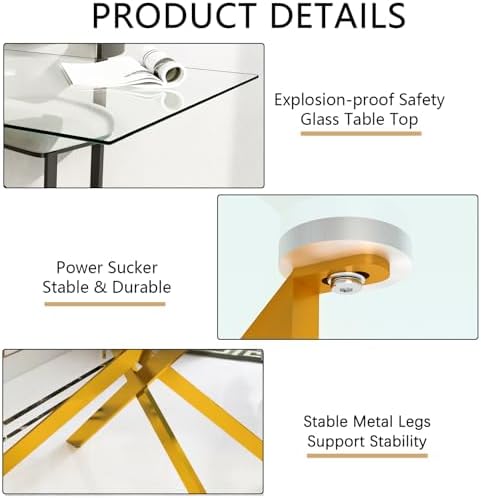 PRODUCT DETAILS

Explosion-proof Safety Glass Table Top

Power Sucker Stable & Durable

Stable Metal Legs Support Stability